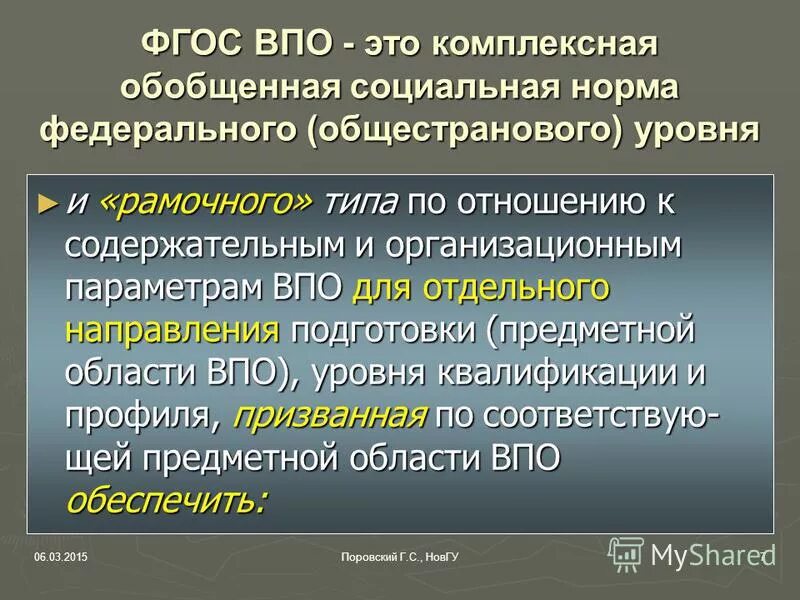 ФГОС ВПО - это комплексная обобщенная социальная норма федерального (общестранового) уровня

► и «рамочного» типа по отношению к содержательным и организационным параметрам ВПО для отдельного направления подготовки (предметной области ВПО), уровня квалификации и профиля, призванная по соответствующей предметной области ВПО обеспечить:

06.03.2015

Поровский Г.С., НовГУ

MyShared

7